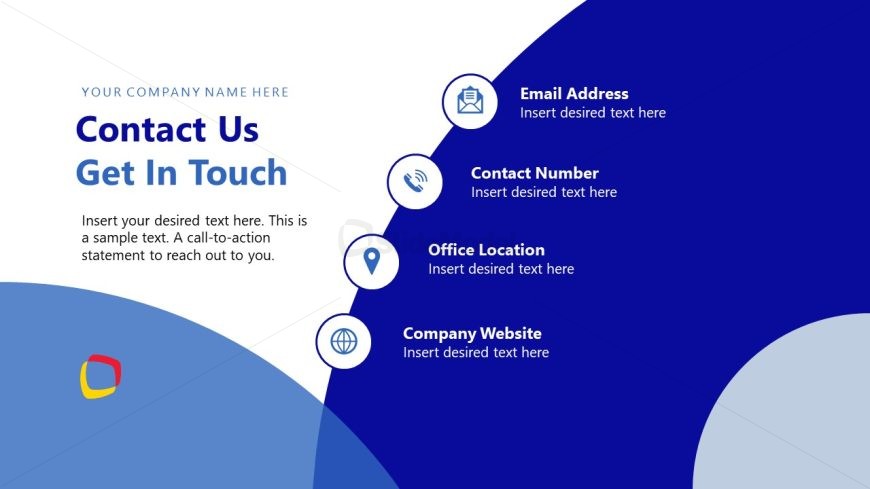 YOUR COMPANY NAME HERE

Contact Us
Get In Touch

Insert your desired text here. This is a sample text. A call-to-action statement to reach out to you.

Email Address
Insert desired text here

Contact Number
Insert desired text here

Office Location
Insert desired text here

Company Website
Insert desired text here